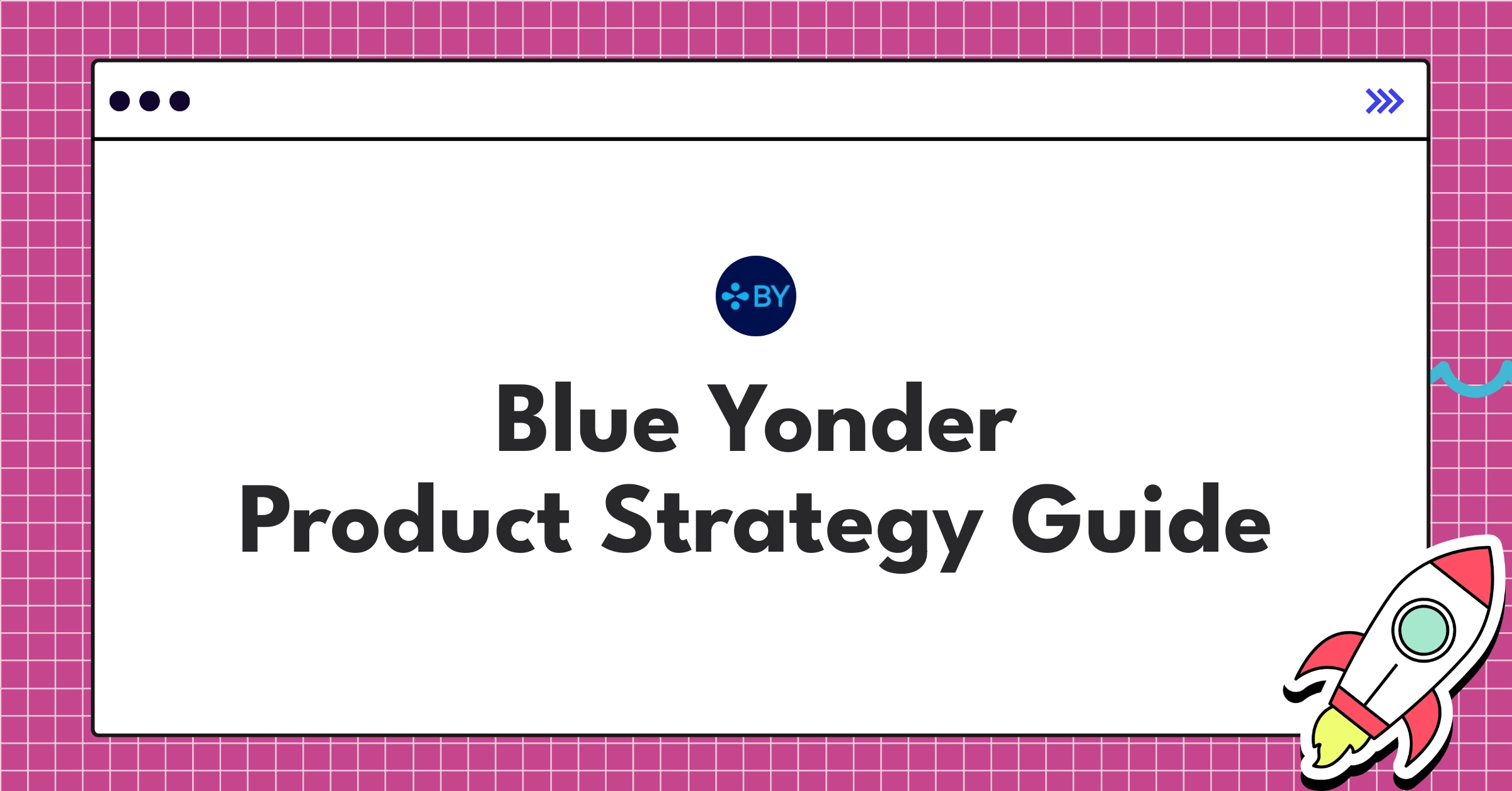 BY

Blue Yonder
Product Strategy Guide